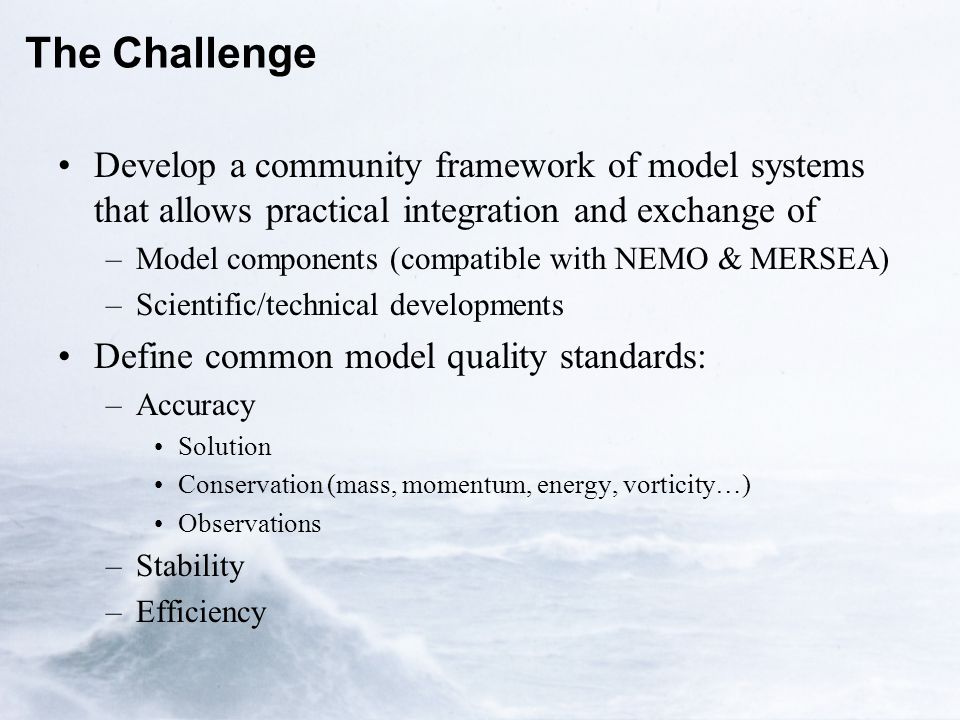 The Challenge

• Develop a community framework of model systems that allows practical integration and exchange of
– Model components (compatible with NEMO & MERSEA)
– Scientific/technical developments

• Define common model quality standards:
– Accuracy
• Solution
• Conservation (mass, momentum, energy, vorticity…)
• Observations
– Stability
– Efficiency